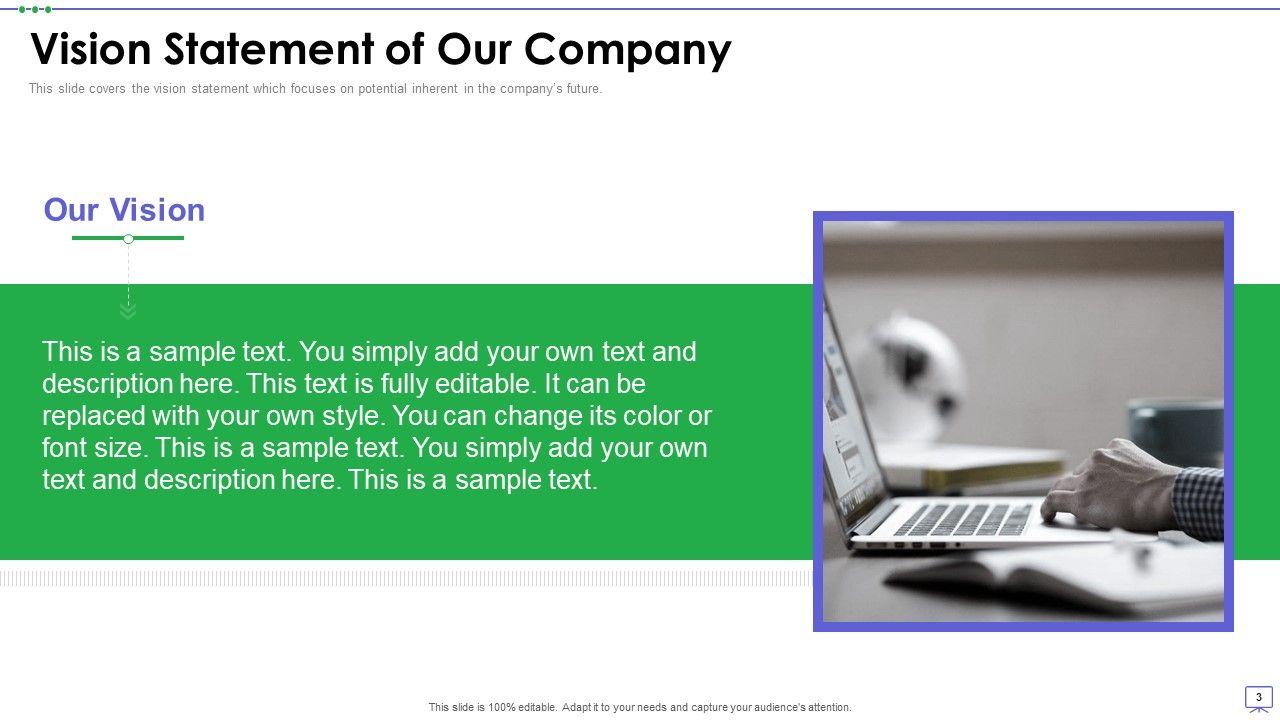 Vision Statement of Our Company

This slide covers the vision statement which focuses on potential inherent in the company's future.

Our Vision

This is a sample text. You simply add your own text and description here. This text is fully editable. It can be replaced with your own style. You can change its color or font size. This is a sample text. You simply add your own text and description here. This is a sample text.

This slide is 100% editable. Adapt it to your needs and capture your audience's attention.

3